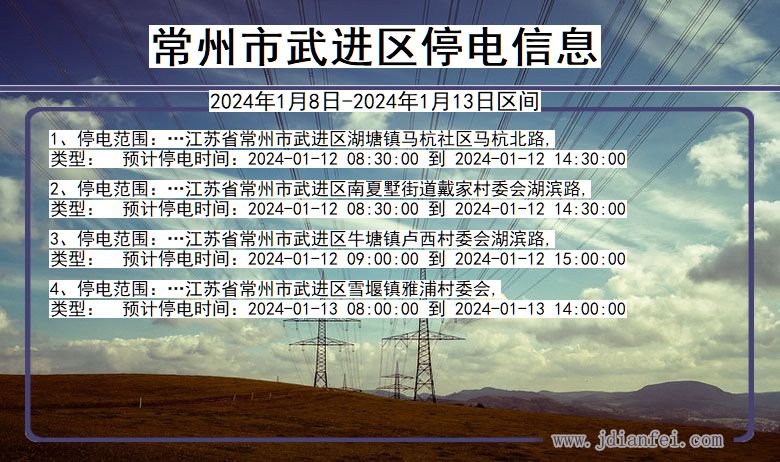 常州市武进区停电信息

2024年1月8日-2024年1月13日区间

1、停电范围：…江苏省常州市武进区湖塘镇马杭社区马杭北路，
类型： 预计停电时间：2024-01-12 08:30:00 到 2024-01-12 14:30:00

2、停电范围：…江苏省常州市武进区南夏墅街道戴家村委会湖滨路，
类型： 预计停电时间：2024-01-12 08:30:00 到 2024-01-12 14:30:00

3、停电范围：…江苏省常州市武进区牛塘镇卢西村委会湖滨路，
类型： 预计停电时间：2024-01-12 09:00:00 到 2024-01-12 15:00:00

4、停电范围：…江苏省常州市武进区雪堰镇雅浦村委会，
类型： 预计停电时间：2024-01-13 08:00:00 到 2024-01-13 14:00:00

www.jdianfei.com